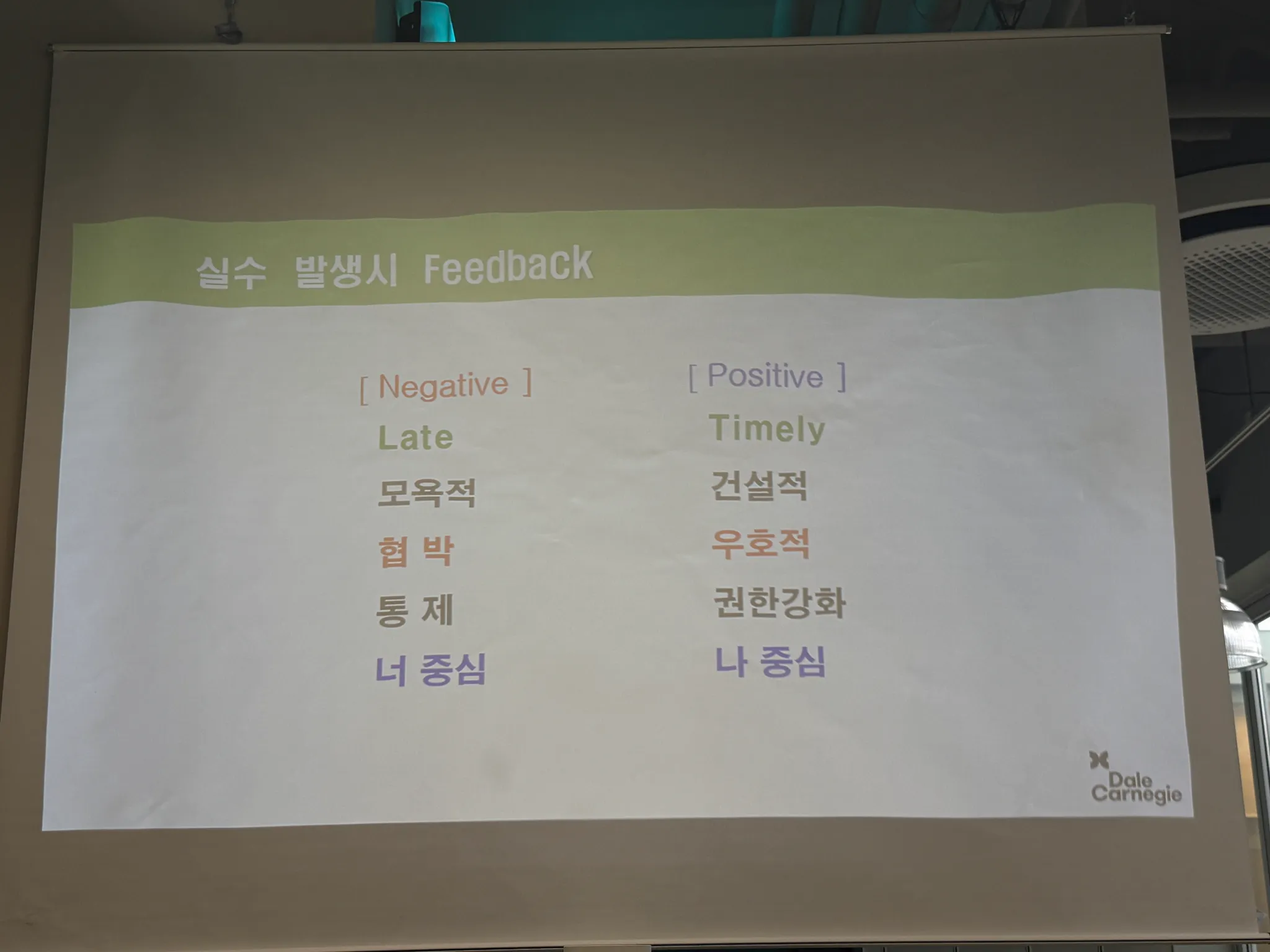 실수 발생시 Feedback

[ Negative ]
Late
모욕적
협 박
통 제
너 중심

[ Positive ]
Timely
건설적
우호적
권한강화
나 중심

Dale Carnegie